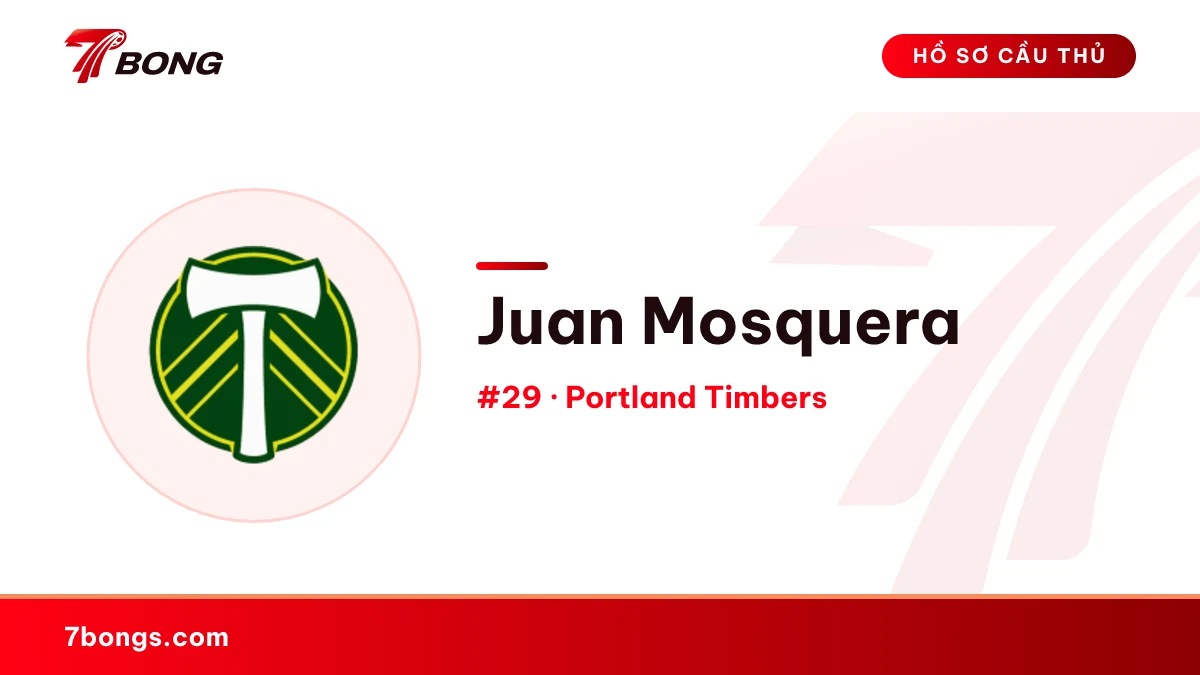 7BONG

HỒ SƠ CẦU THỦ

Juan Mosquera

#29 · Portland Timbers

7bongs.com